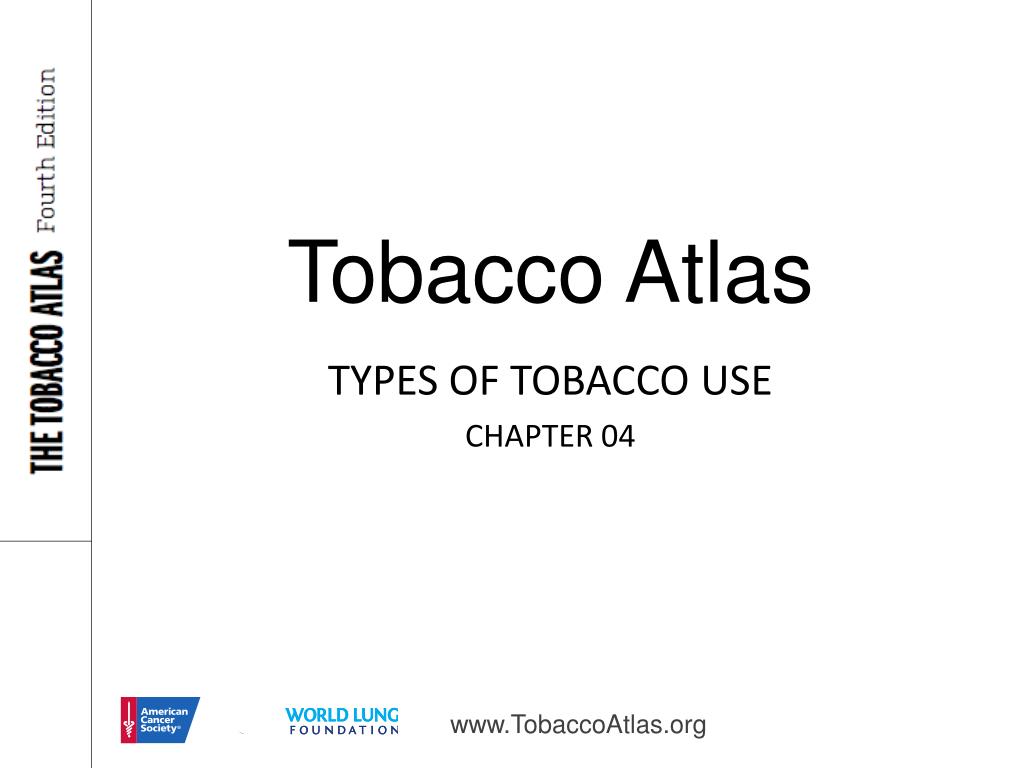 THE TOBACCO ATLAS Fourth Edition

Tobacco Atlas

TYPES OF TOBACCO USE

CHAPTER 04

American Cancer Society®

WORLD LUNG FOUNDATION

www.TobaccoAtlas.org